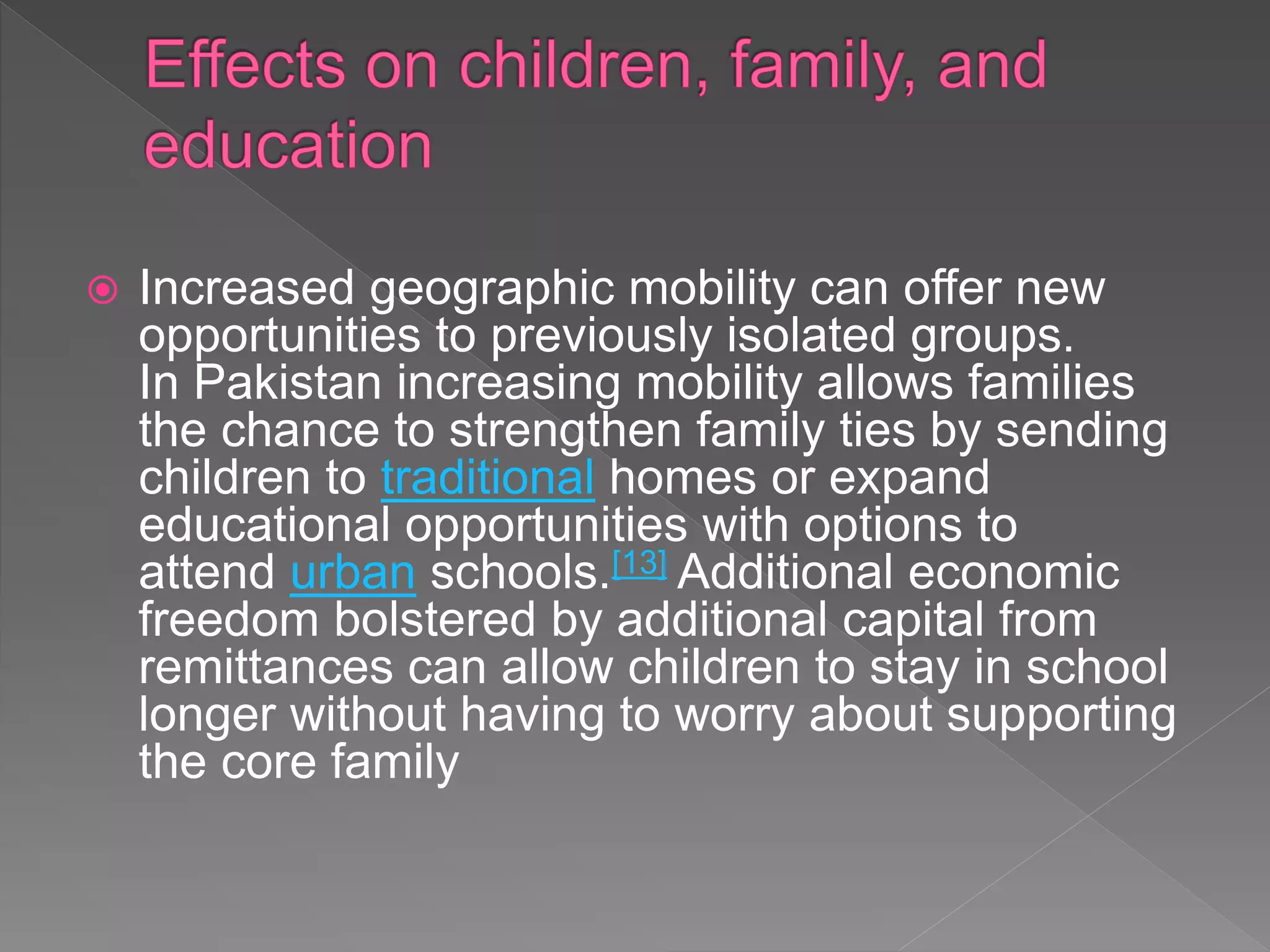 Effects on children, family, and education

Increased geographic mobility can offer new opportunities to previously isolated groups. In Pakistan increasing mobility allows families the chance to strengthen family ties by sending children to traditional homes or expand educational opportunities with options to attend urban schools.[13] Additional economic freedom bolstered by additional capital from remittances can allow children to stay in school longer without having to worry about supporting the core family